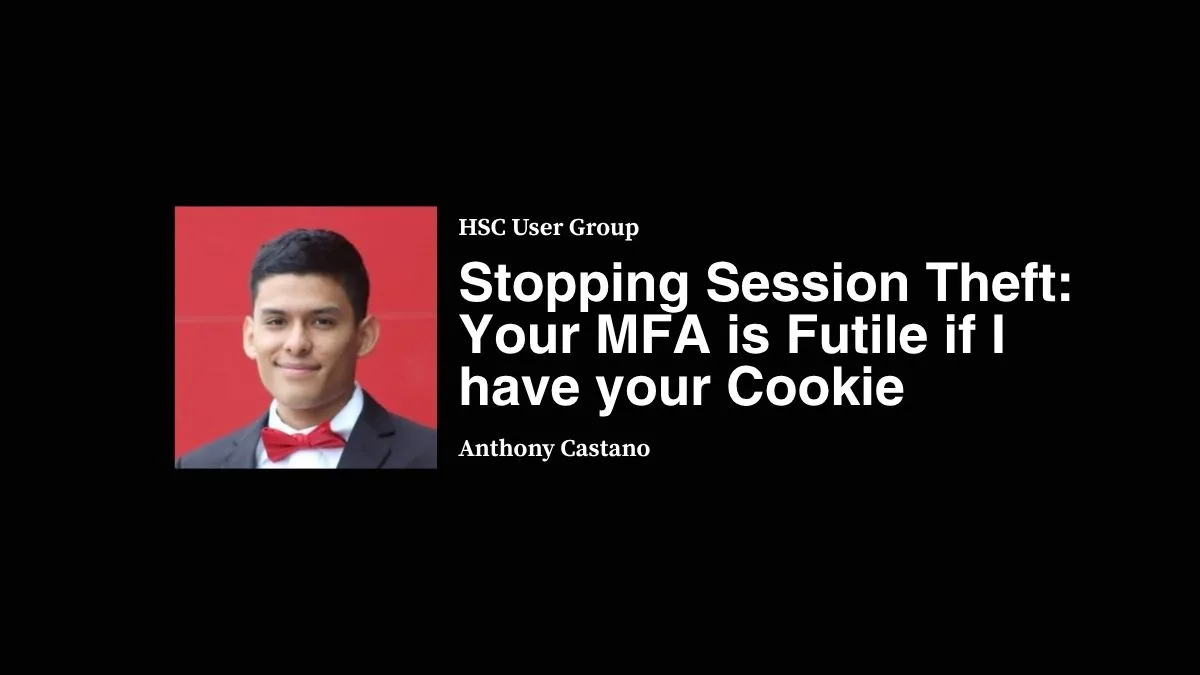 HSC User Group

Stopping Session Theft: Your MFA is Futile if I have your Cookie

Anthony Castano